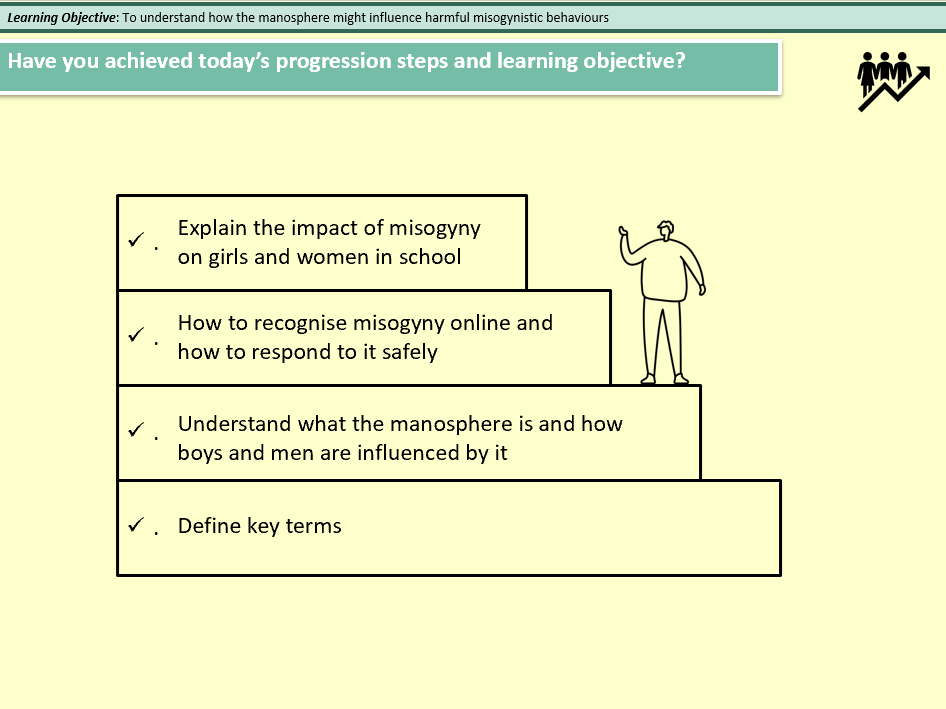 Learning Objective: To understand how the manosphere might influence harmful misogynistic behaviours

Have you achieved today's progression steps and learning objective?

✓ . Explain the impact of misogyny on girls and women in school

✓ . How to recognise misogyny online and how to respond to it safely

✓ . Understand what the manosphere is and how boys and men are influenced by it

✓ . Define key terms